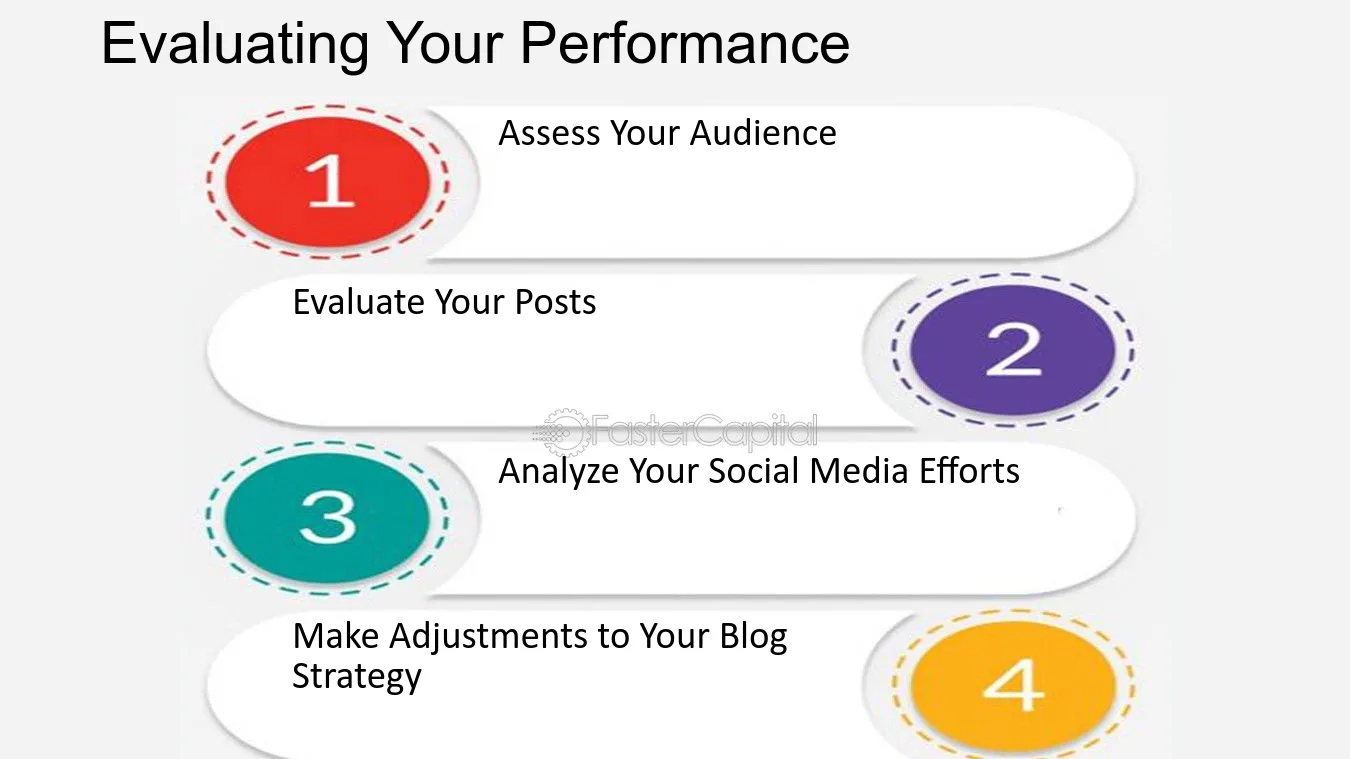 Evaluating Your Performance

1

Assess Your Audience

Evaluate Your Posts

2

3

Analyze Your Social Media Efforts

Make Adjustments to Your Blog Strategy

4

FasterCapital